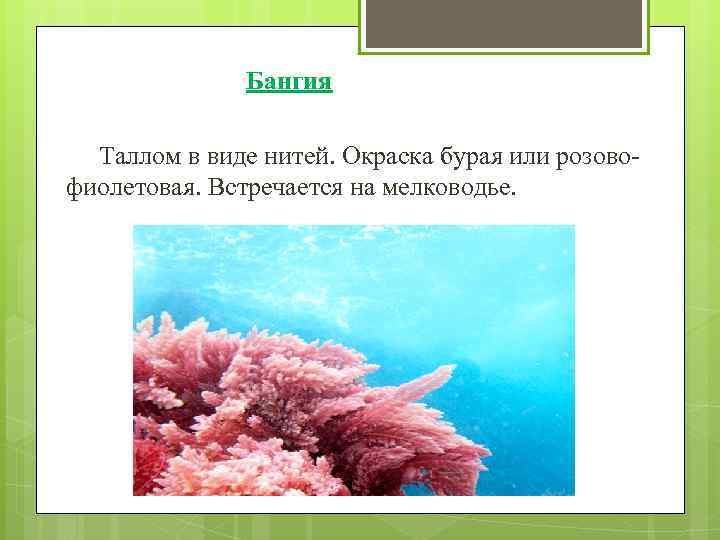 Бангия

Таллом в виде нитей. Окраска бурая или розово-фиолетовая. Встречается на мелководье.